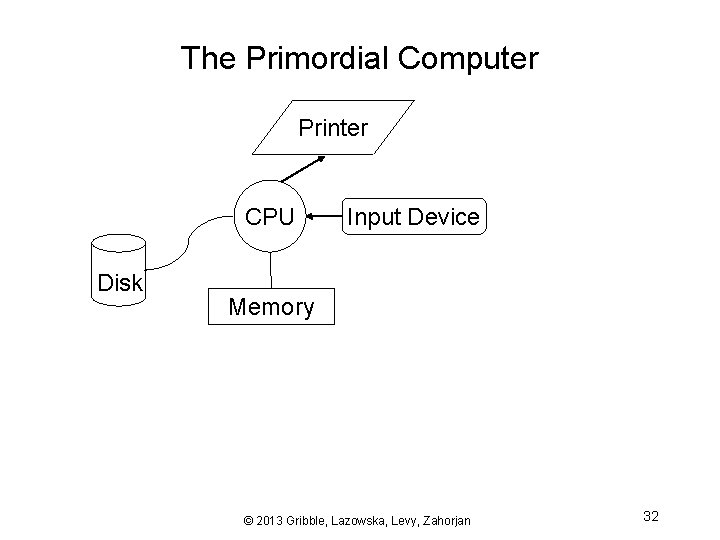 The Primordial Computer

Printer

CPU

Input Device

Disk

Memory

© 2013 Gribble, Lazowska, Levy, Zahorjan

32